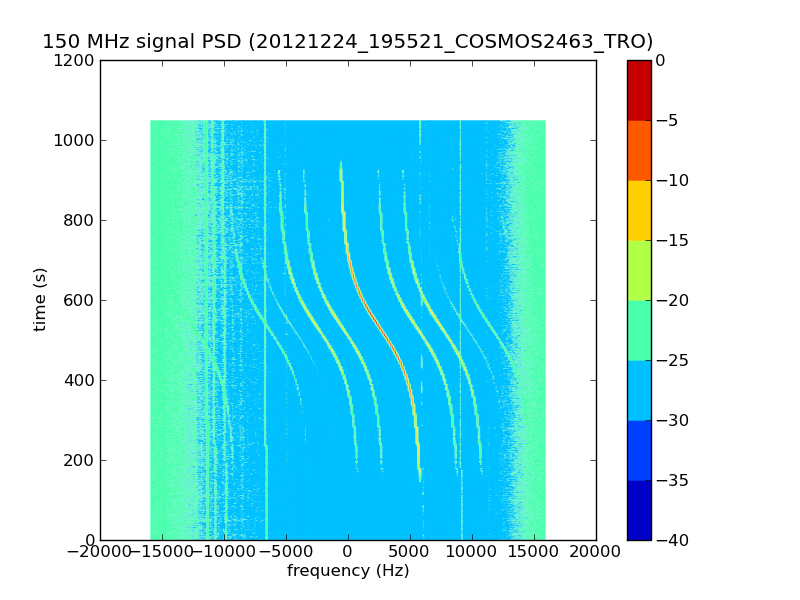 150 MHz signal PSD (20121224_195521_COSMOS2463_TRO)

1200
1000
800
600
400
200
0

time (s)

−20000 −15000 −10000 −5000 0 5000 10000 15000 20000

frequency (Hz)

0
−5
−10
−15
−20
−25
−30
−35
−40